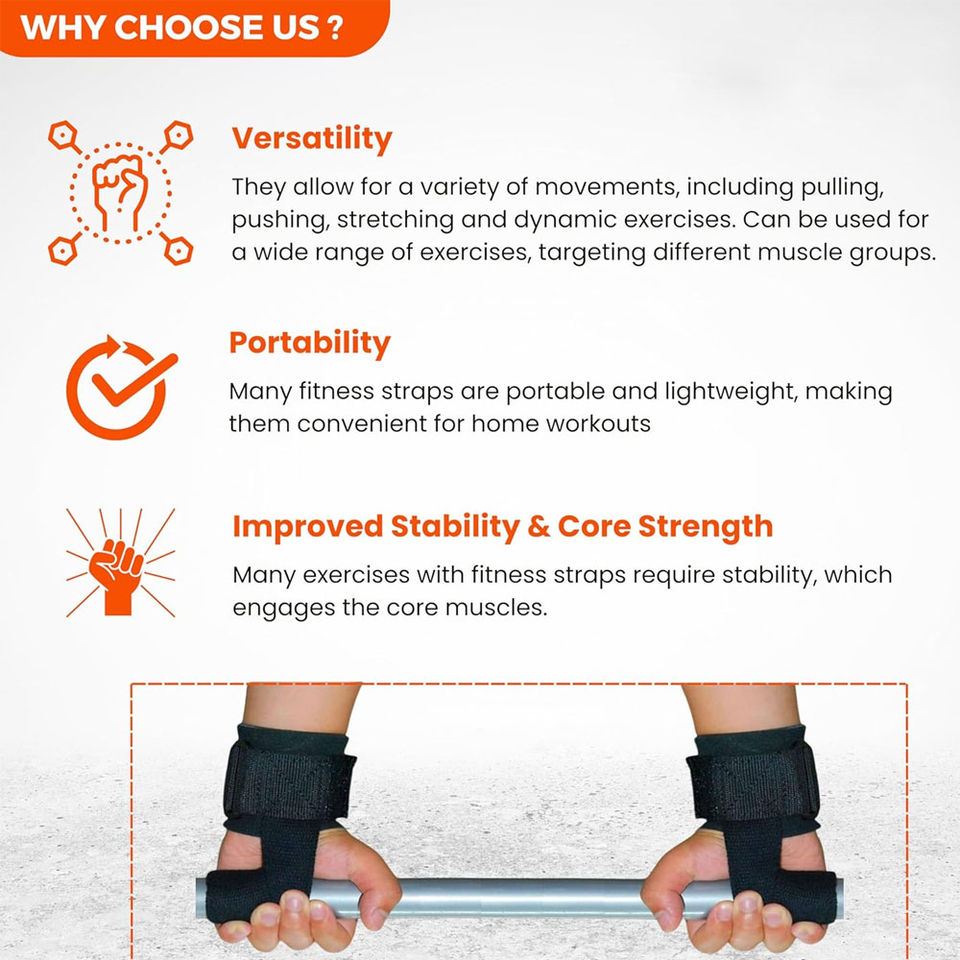 WHY CHOOSE US ?

Versatility

They allow for a variety of movements, including pulling, pushing, stretching and dynamic exercises. Can be used for a wide range of exercises, targeting different muscle groups.

Portability

Many fitness straps are portable and lightweight, making them convenient for home workouts

Improved Stability & Core Strength

Many exercises with fitness straps require stability, which engages the core muscles.